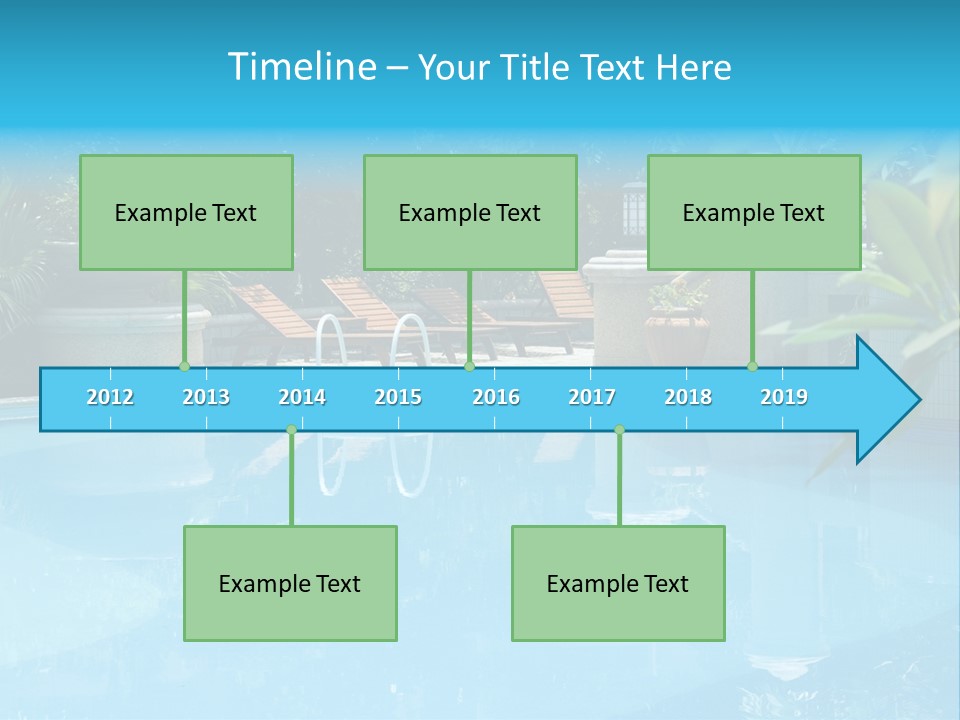 Timeline – Your Title Text Here

Example Text

Example Text

Example Text

2012 2013 2014 2015 2016 2017 2018 2019

Example Text

Example Text